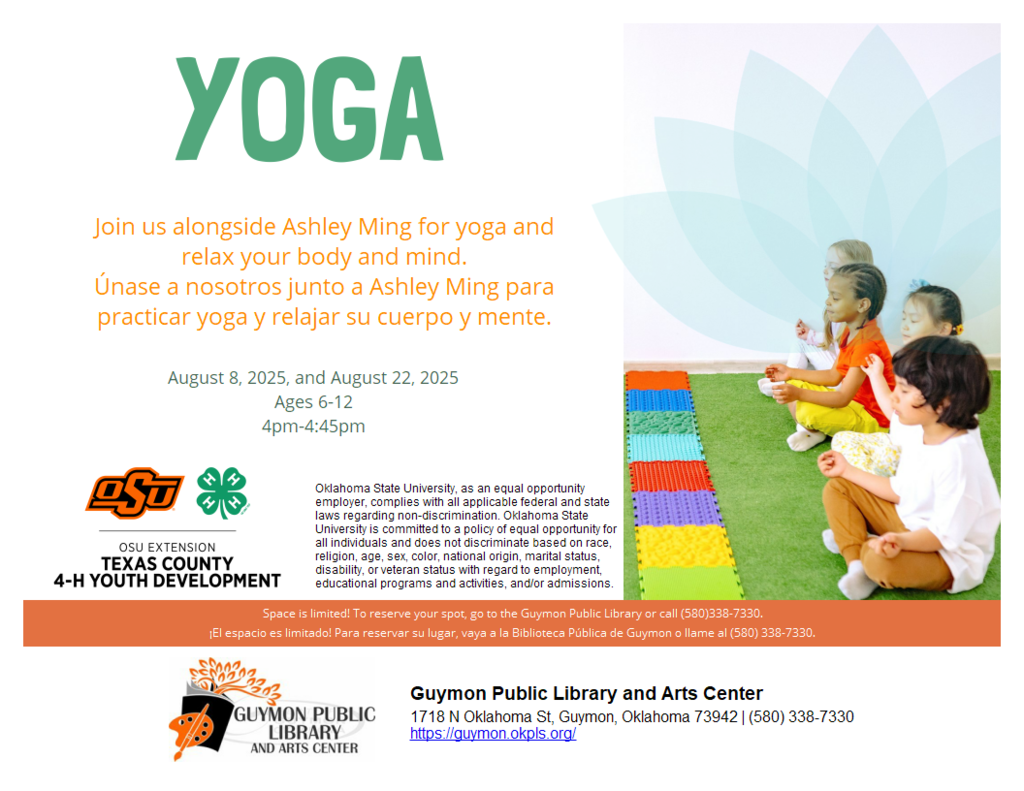 YOGA

Join us alongside Ashley Ming for yoga and relax your body and mind.
Únase a nosotros junto a Ashley Ming para practicar yoga y relajar su cuerpo y mente.

August 8, 2025, and August 22, 2025
Ages 6-12
4pm-4:45pm

OSU

OSU EXTENSION
TEXAS COUNTY
4-H YOUTH DEVELOPMENT

Oklahoma State University, as an equal opportunity employer, complies with all applicable federal and state laws regarding non-discrimination. Oklahoma State University is committed to a policy of equal opportunity for all individuals and does not discriminate based on race, religion, age, sex, color, national origin, marital status, disability, or veteran status with regard to employment, educational programs and activities, and/or admissions.

Space is limited! To reserve your spot, go to the Guymon Public Library or call (580)338-7330.
¡El espacio es limitado! Para reservar su lugar, vaya a la Biblioteca Pública de Guymon o llame al (580) 338-7330.

GUYMON PUBLIC LIBRARY AND ARTS CENTER

Guymon Public Library and Arts Center
1718 N Oklahoma St, Guymon, Oklahoma 73942 | (580) 338-7330
https://guymon.okpls.org/